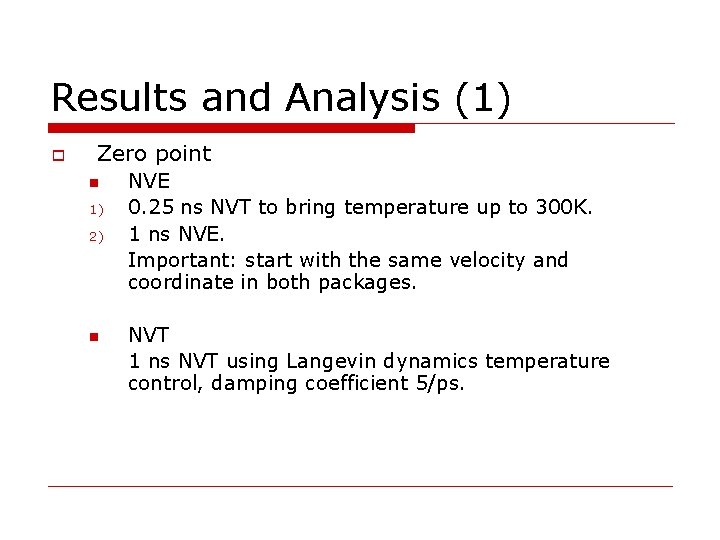 Results and Analysis (1)

Zero point

NVE

1) 0.25 ns NVT to bring temperature up to 300K.

2) 1 ns NVE.

Important: start with the same velocity and coordinate in both packages.

NVT

1 ns NVT using Langevin dynamics temperature control, damping coefficient 5/ps.